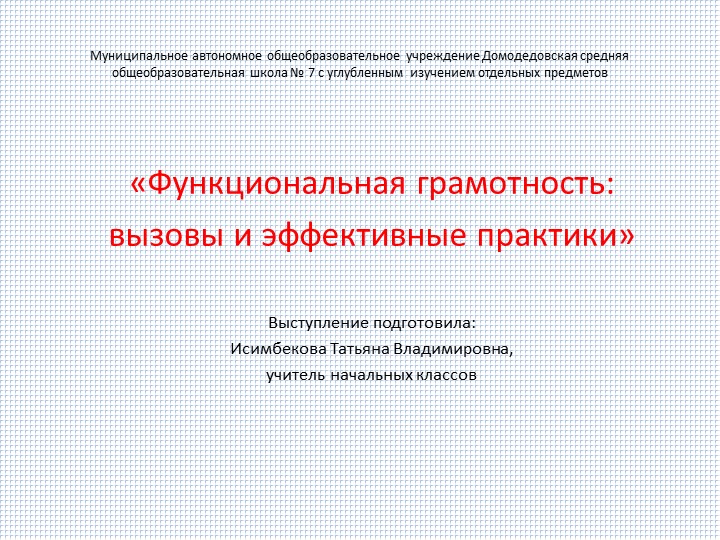 Муниципальное автономное общеобразовательное учреждение Домодедовская средняя общеобразовательная школа № 7 с углубленным изучением отдельных предметов

«Функциональная грамотность: вызовы и эффективные практики»

Выступление подготовила:
Исимбекова Татьяна Владимировна,
учитель начальных классов